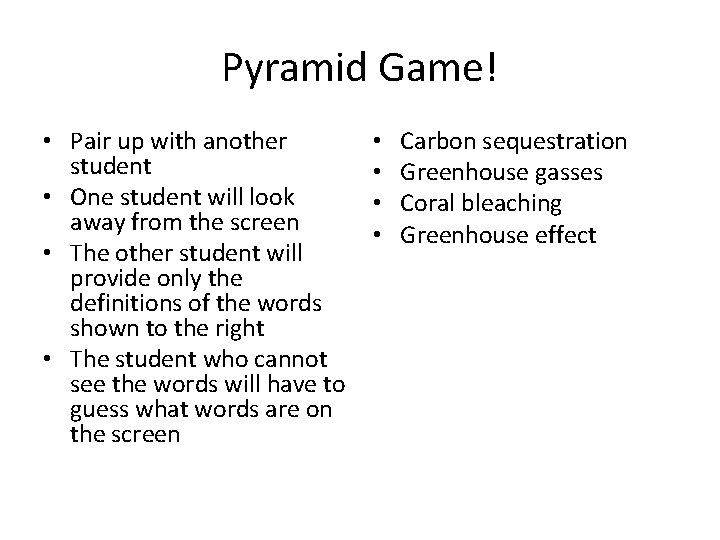 Pyramid Game!

• Pair up with another student
• One student will look away from the screen
• The other student will provide only the definitions of the words shown to the right
• The student who cannot see the words will have to guess what words are on the screen

• Carbon sequestration
• Greenhouse gasses
• Coral bleaching
• Greenhouse effect